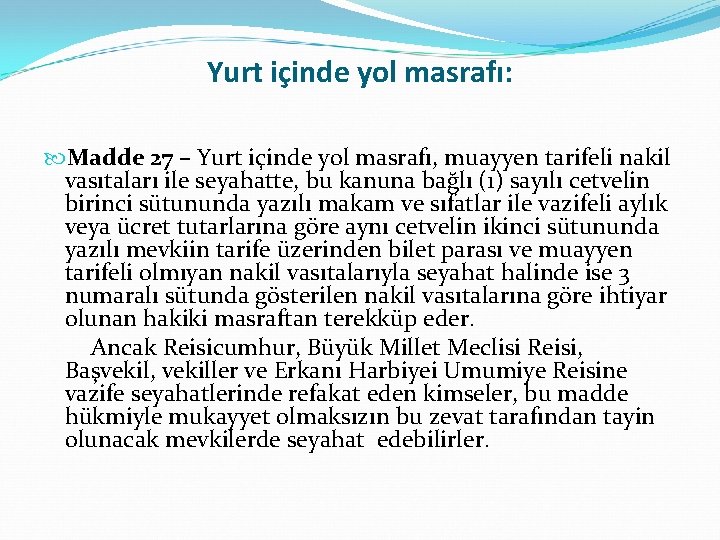 Yurt içinde yol masrafı:

Madde 27 – Yurt içinde yol masrafı, muayyen tarifeli nakil vasıtaları ile seyahatte, bu kanuna bağlı (1) sayılı cetvelin birinci sütununda yazılı makam ve sıfatlar ile vazifeli aylık veya ücret tutarlarına göre aynı cetvelin ikinci sütununda yazılı mevkiin tarife üzerinden bilet parası ve muayyen tarifeli olmıyan nakil vasıtalarıyla seyahat halinde ise 3 numaralı sütunda gösterilen nakil vasıtalarına göre ihtiyar olunan hakiki masraftan terekküp eder.

Ancak Reisicumhur, Büyük Millet Meclisi Reisi, Başvekil, vekiller ve Erkanı Harbiyei Umumiye Reisine vazife seyahatlerinde refakat eden kimseler, bu madde hükmiyle mukayyet olmaksızın bu zevat tarafından tayin olunacak mevkilerde seyahat edebilirler.